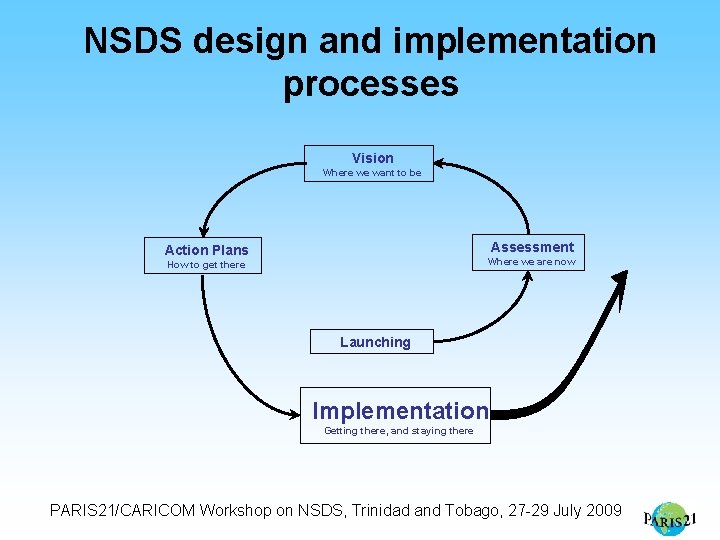 NSDS design and implementation processes

Vision
Where we want to be

Action Plans
How to get there

Assessment
Where we are now

Launching

Implementation
Getting there, and staying there

PARIS21/CARICOM Workshop on NSDS, Trinidad and Tobago, 27-29 July 2009

PARIS21